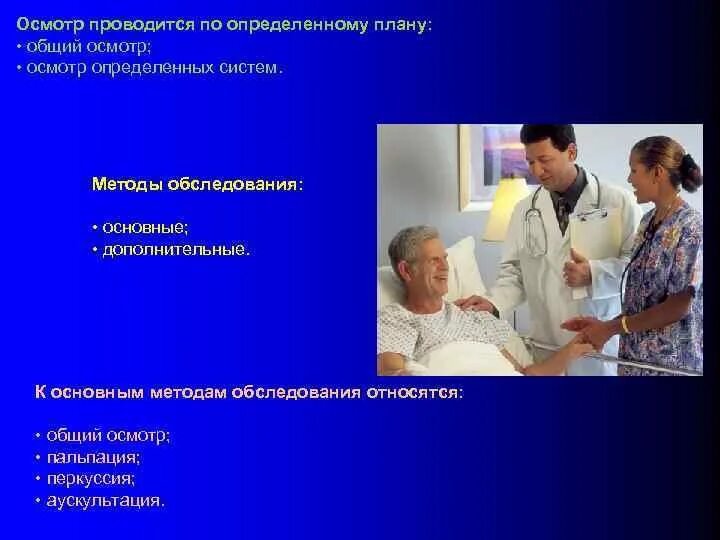 Осмотр проводится по определенному плану:
• общий осмотр;
• осмотр определенных систем.

Методы обследования:

• основные;
• дополнительные.

К основным методам обследования относятся:

• общий осмотр;
• пальпация;
• перкуссия;
• аускультация.